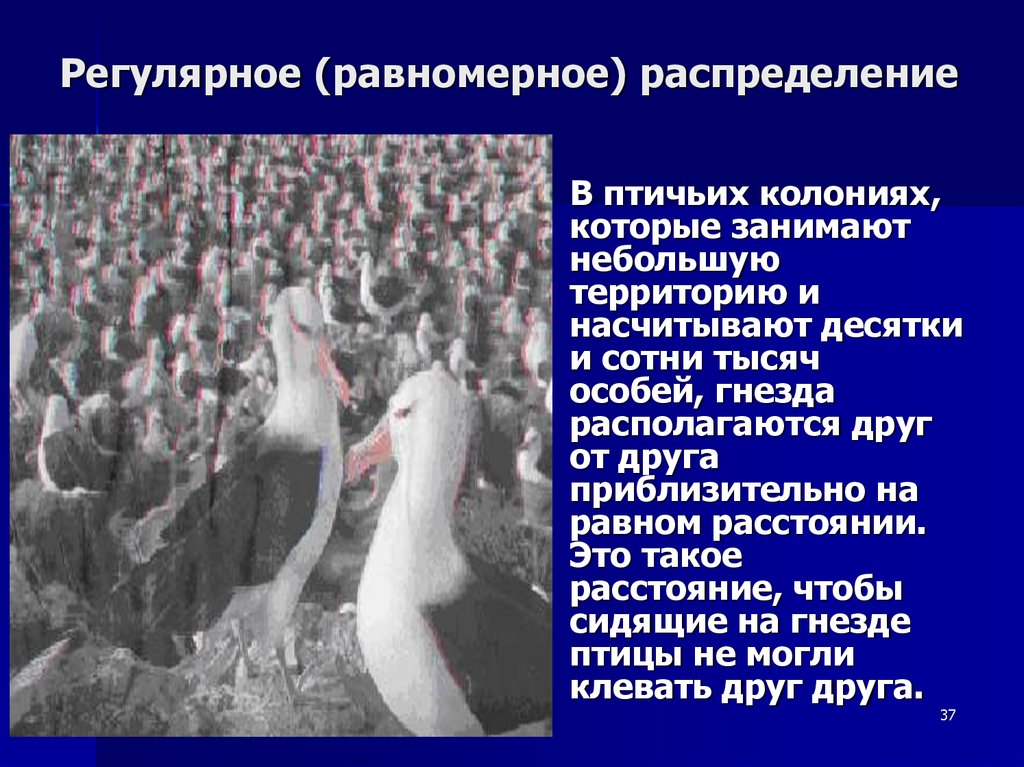 Регулярное (равномерное) распределение

В птичьих колониях, которые занимают небольшую территорию и насчитывают десятки и сотни тысяч особей, гнезда располагаются друг от друга приблизительно на равном расстоянии. Это такое расстояние, чтобы сидящие на гнезде птицы не могли клевать друг друга.

37